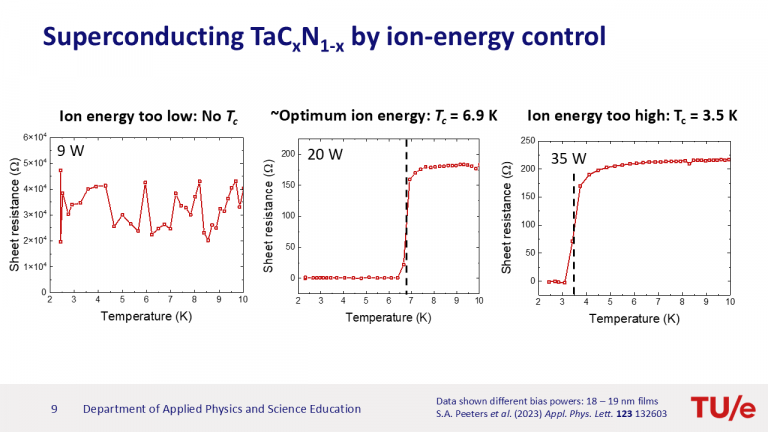 Superconducting $TaC_xN_{1-x}$ by ion-energy control

Ion energy too low: No $T_c$

9 W

Sheet resistance (Ω)

$6\times10^4$
$5\times10^4$
$4\times10^4$
$3\times10^4$
$2\times10^4$
$1\times10^4$
0

2 3 4 5 6 7 8 9 10

Temperature (K)

~Optimum ion energy: $T_c$ = 6.9 K

20 W

Sheet resistance (Ω)

200
150
100
50
0

2 3 4 5 6 7 8 9 10

Temperature (K)

Ion energy too high: $T_c$ = 3.5 K

35 W

Sheet resistance (Ω)

250
200
150
100
50
0

2 3 4 5 6 7 8 9 10

Temperature (K)

9 Department of Applied Physics and Science Education

Data shown different bias powers: 18 – 19 nm films
S.A. Peeters et al. (2023) Appl. Phys. Lett. 123 132603

TU/e